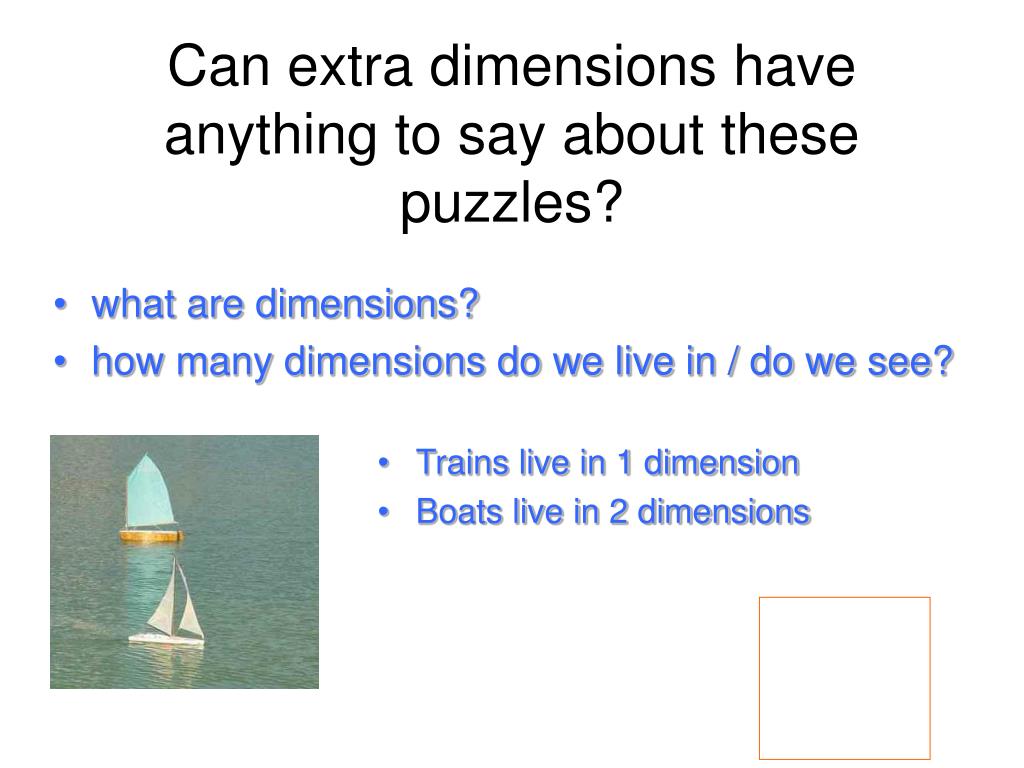 Can extra dimensions have anything to say about these puzzles?

• what are dimensions?
• how many dimensions do we live in / do we see?

• Trains live in 1 dimension
• Boats live in 2 dimensions